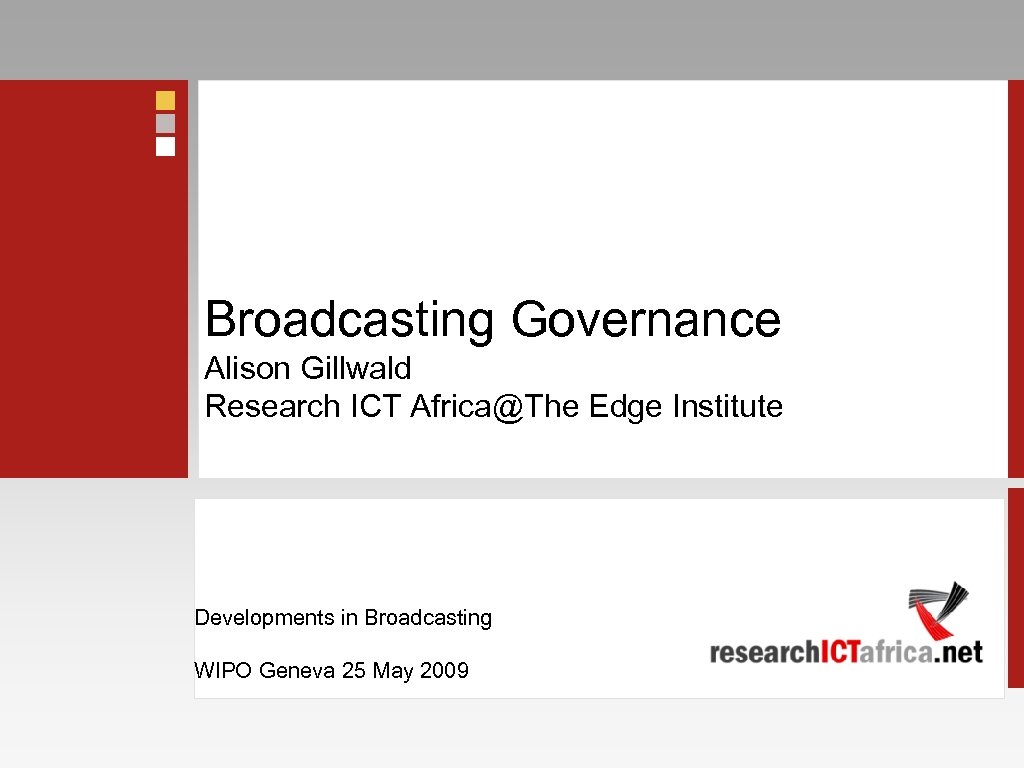 Broadcasting Governance
Alison Gillwald
Research ICT Africa@The Edge Institute

Developments in Broadcasting

WIPO Geneva 25 May 2009

researchICTafrica.net